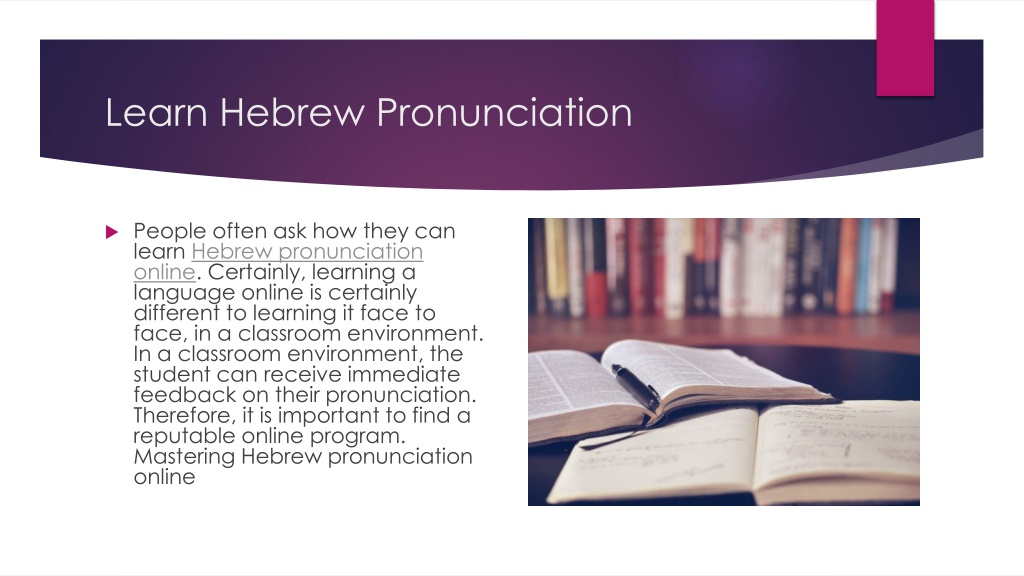 Learn Hebrew Pronunciation

People often ask how they can learn Hebrew pronunciation online. Certainly, learning a language online is certainly different to learning it face to face, in a classroom environment. In a classroom environment, the student can receive immediate feedback on their pronunciation. Therefore, it is important to find a reputable online program. Mastering Hebrew pronunciation online